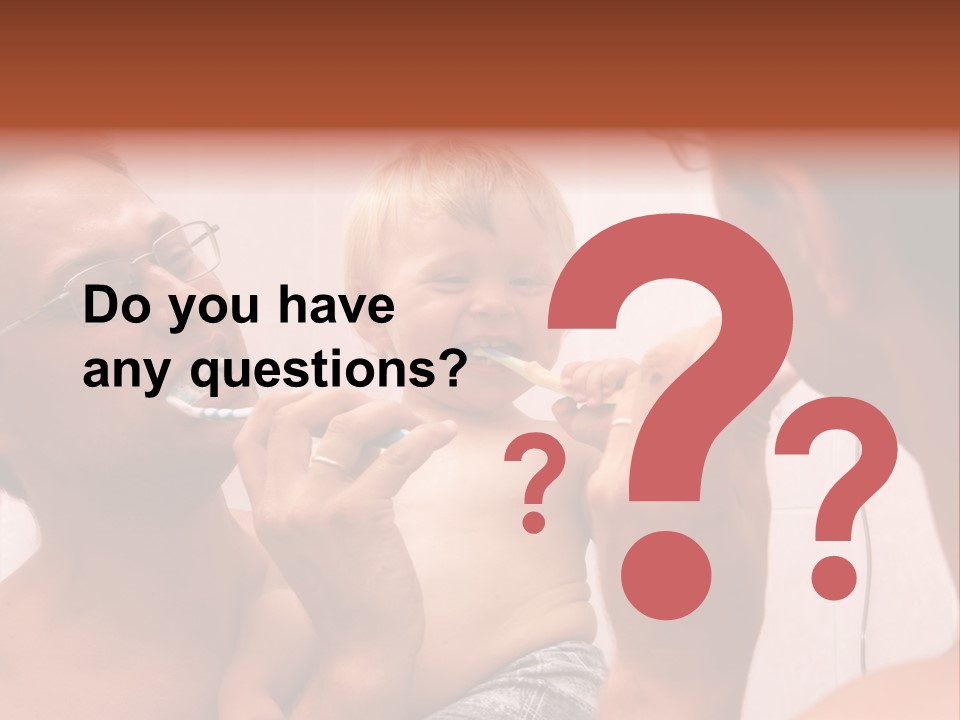 Do you have any questions?

?

?

?